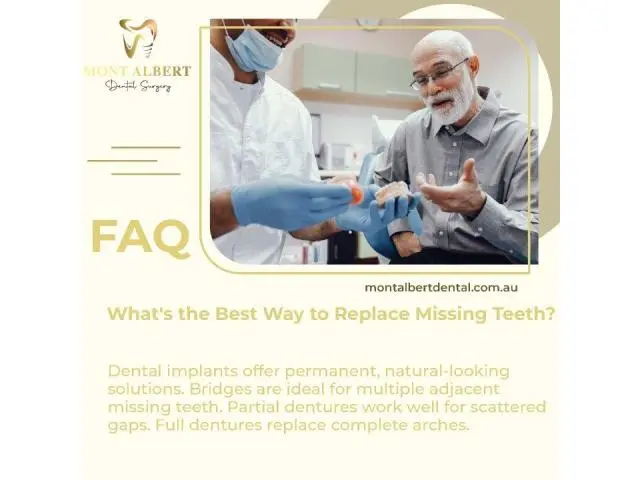 MONT ALBERT
Dental Surgery

FAQ

montalbertdental.com.au

What's the Best Way to Replace Missing Teeth?

Dental implants offer permanent, natural-looking solutions. Bridges are ideal for multiple adjacent missing teeth. Partial dentures work well for scattered gaps. Full dentures replace complete arches.